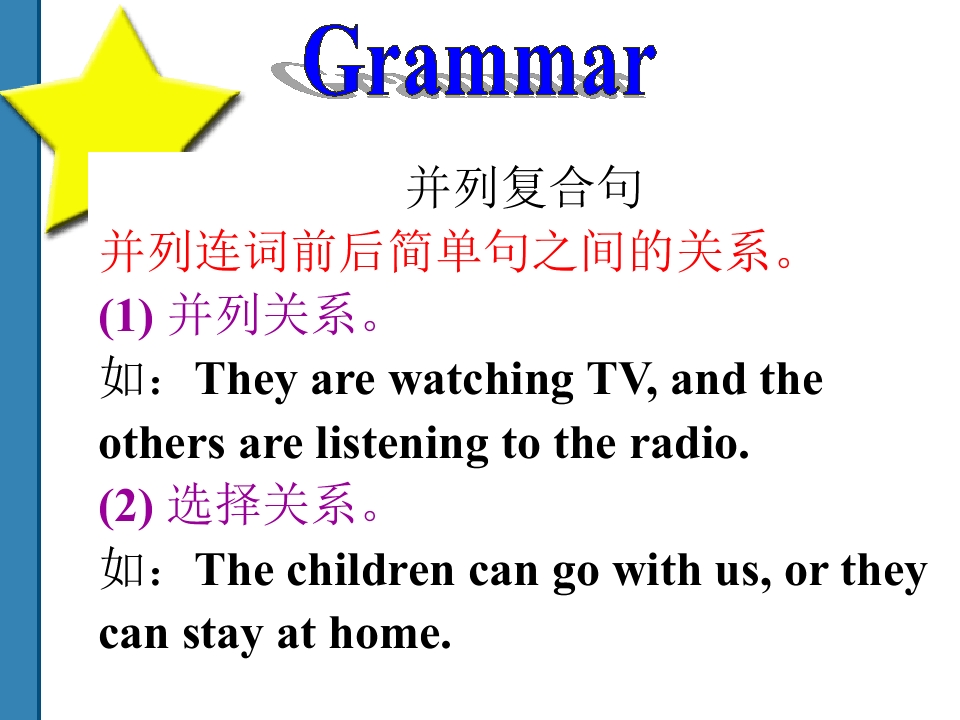 Grammar

并列复合句

并列连词前后简单句之间的关系。

(1) 并列关系。

如：They are watching TV, and the others are listening to the radio.

(2) 选择关系。

如：The children can go with us, or they can stay at home.